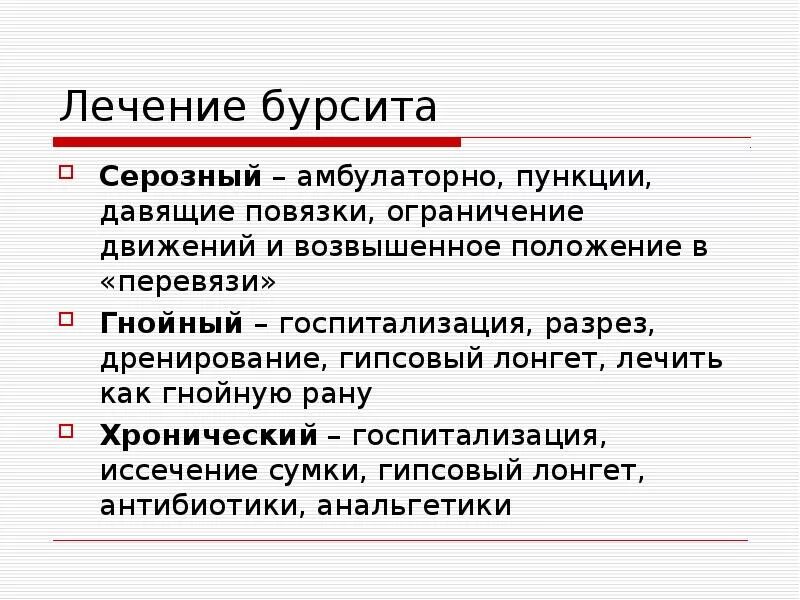 Лечение бурсита

Серозный – амбулаторно, пункции, давящие повязки, ограничение движений и возвышенное положение в «перевязи»

Гнойный – госпитализация, разрез, дренирование, гипсовый лонгет, лечить как гнойную рану

Хронический – госпитализация, иссечение сумки, гипсовый лонгет, антибиотики, анальгетики